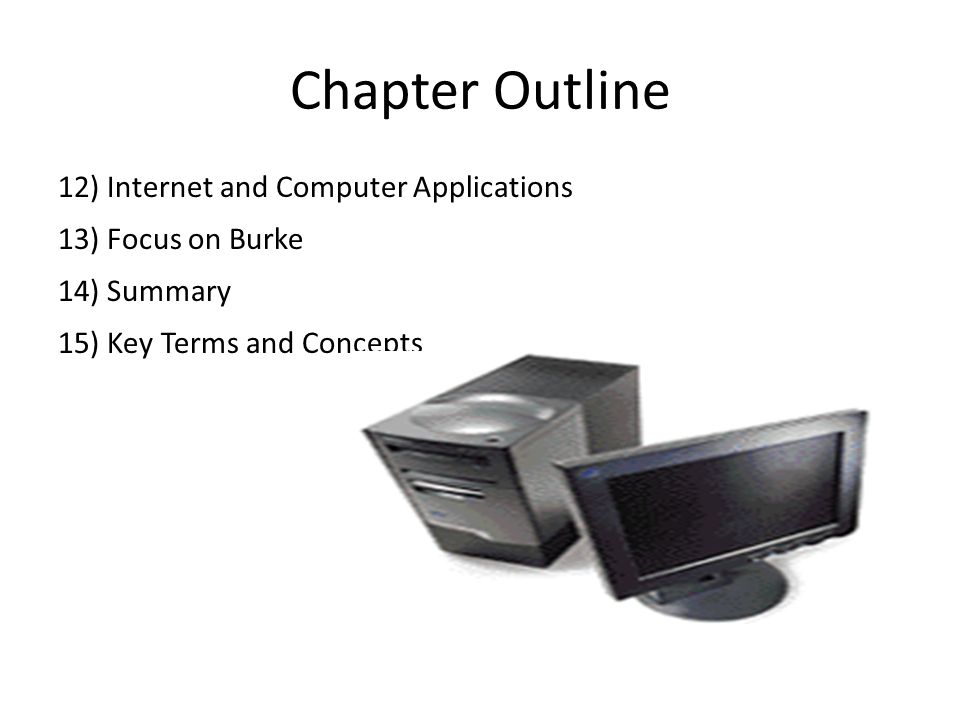 Chapter Outline

12) Internet and Computer Applications

13) Focus on Burke

14) Summary

15) Key Terms and Concepts